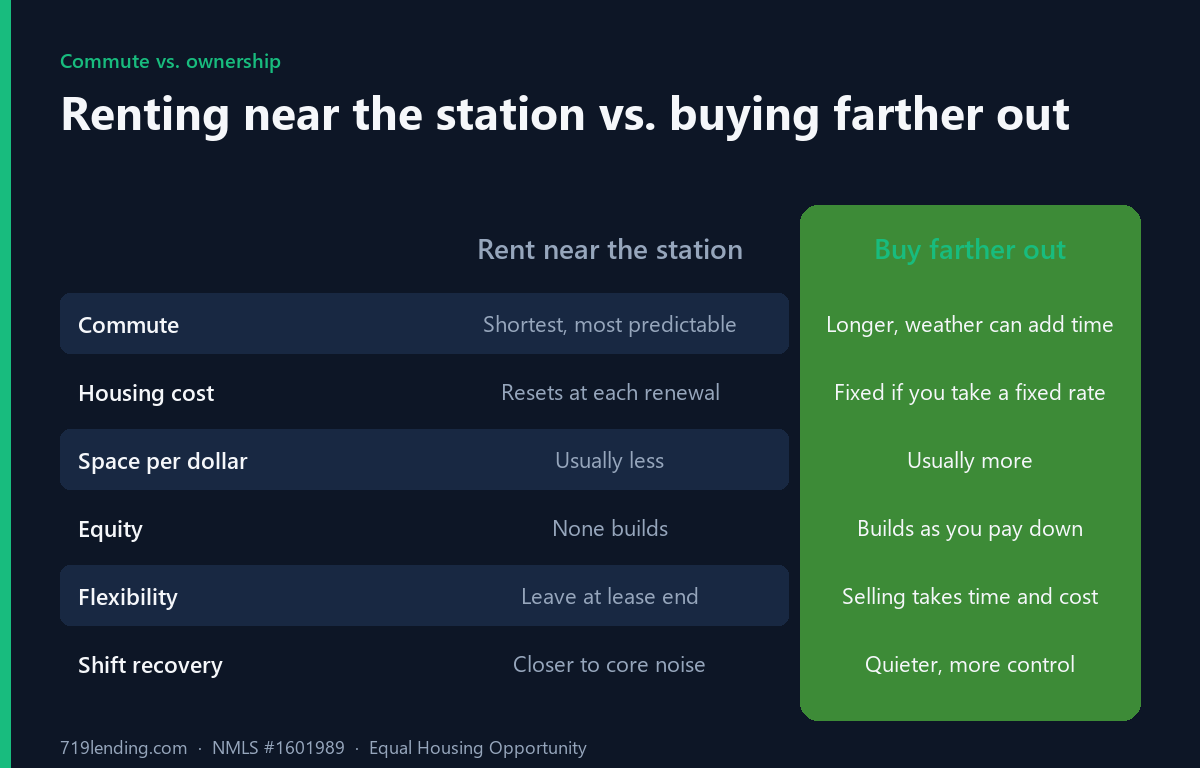 Commute vs. ownership

Renting near the station vs. buying farther out

| | Rent near the station | Buy farther out |
|---|---|---|
| Commute | Shortest, most predictable | Longer, weather can add time |
| Housing cost | Resets at each renewal | Fixed if you take a fixed rate |
| Space per dollar | Usually less | Usually more |
| Equity | None builds | Builds as you pay down |
| Flexibility | Leave at lease end | Selling takes time and cost |
| Shift recovery | Closer to core noise | Quieter, more control |

719lending.com · NMLS #1601989 · Equal Housing Opportunity